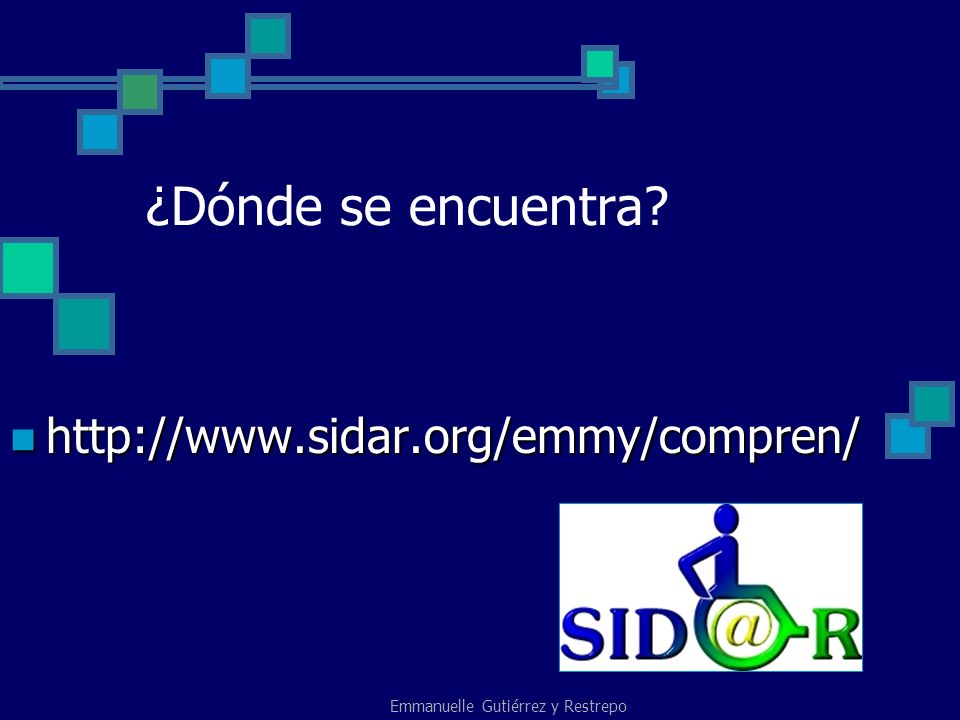 ¿Dónde se encuentra?

http://www.sidar.org/emmy/compren/

SID@R

Emmanuelle Gutiérrez y Restrepo